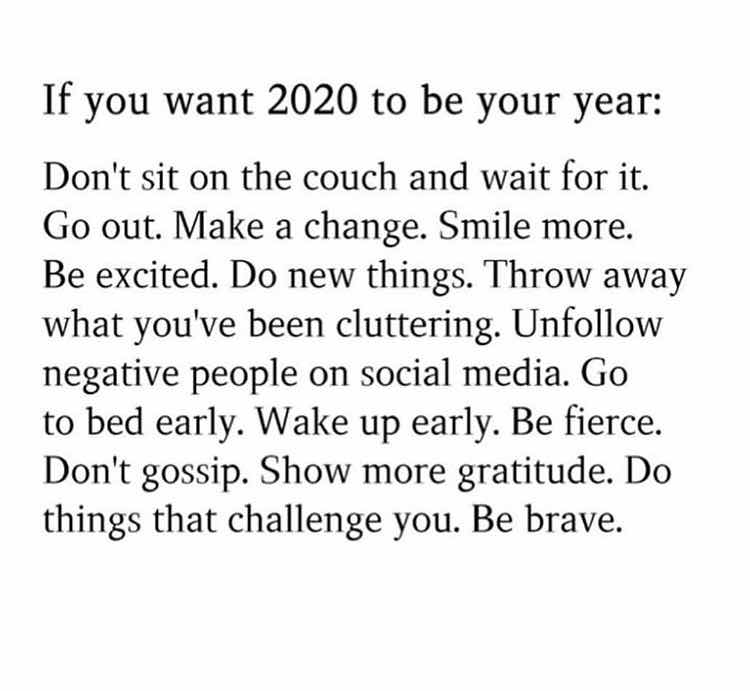 If you want 2020 to be your year:

Don't sit on the couch and wait for it. Go out. Make a change. Smile more. Be excited. Do new things. Throw away what you've been cluttering. Unfollow negative people on social media. Go to bed early. Wake up early. Be fierce. Don't gossip. Show more gratitude. Do things that challenge you. Be brave.